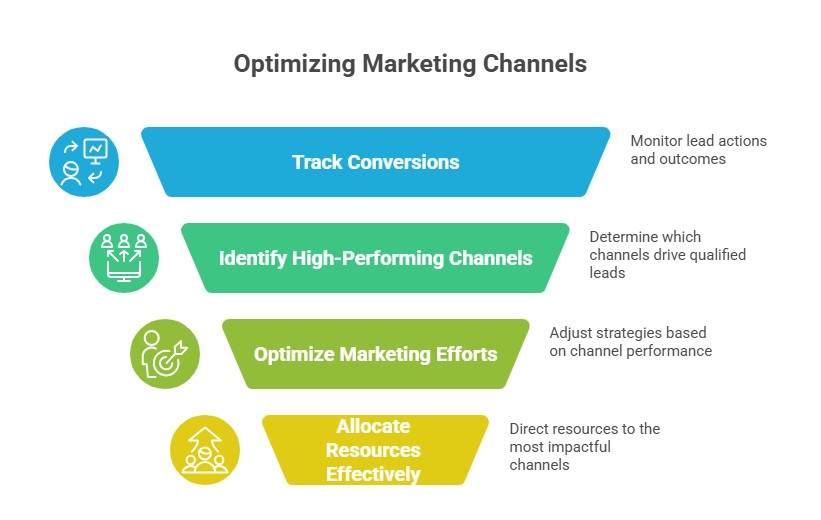 Optimizing Marketing Channels

Track Conversions

Monitor lead actions and outcomes

Identify High-Performing Channels

Determine which channels drive qualified leads

Optimize Marketing Efforts

Adjust strategies based on channel performance

Allocate Resources Effectively

Direct resources to the most impactful channels